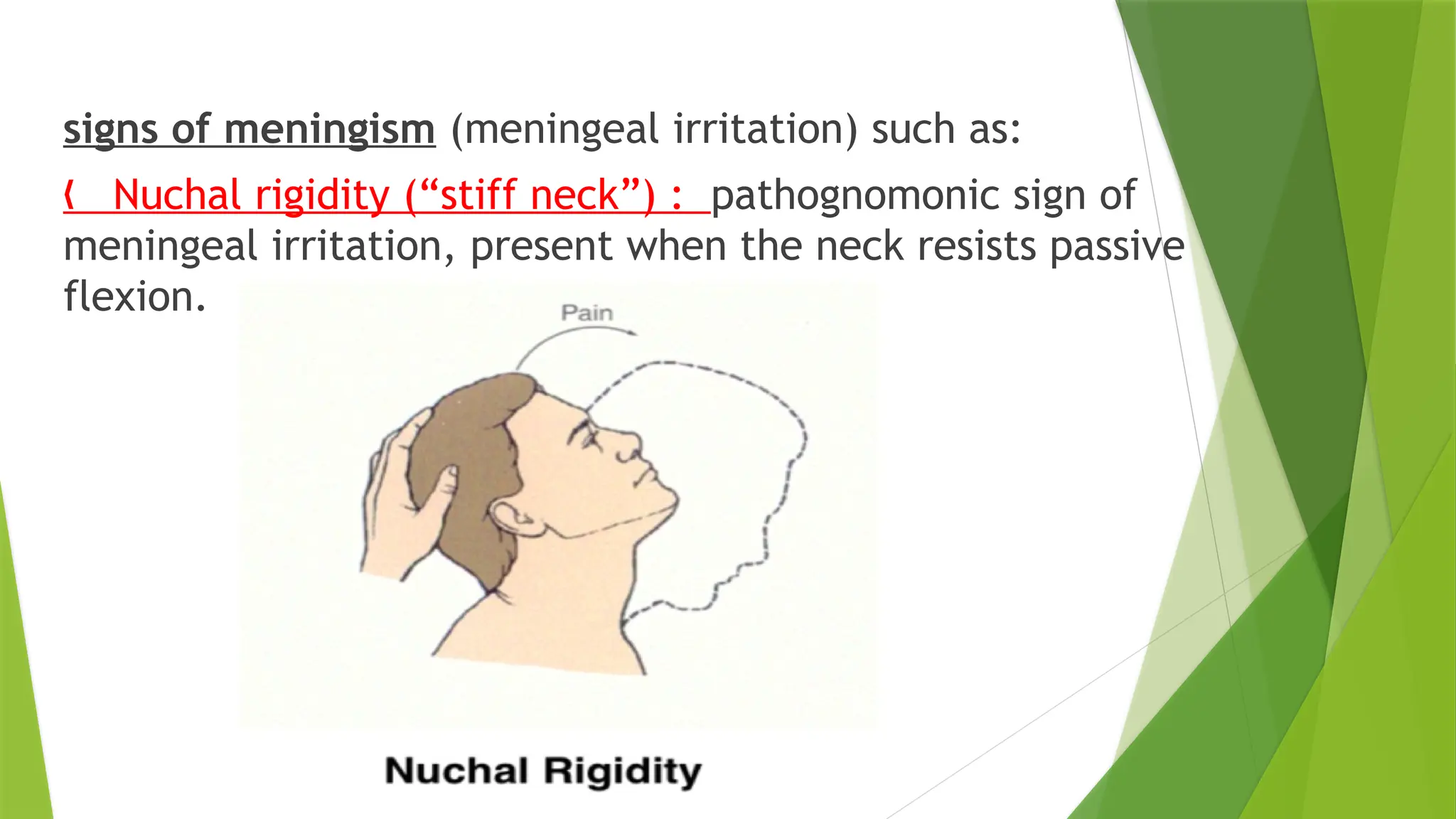 signs of meningism (meningeal irritation) such as:

( Nuchal rigidity (“stiff neck”) : pathognomonic sign of meningeal irritation, present when the neck resists passive flexion.

Pain

Nuchal Rigidity